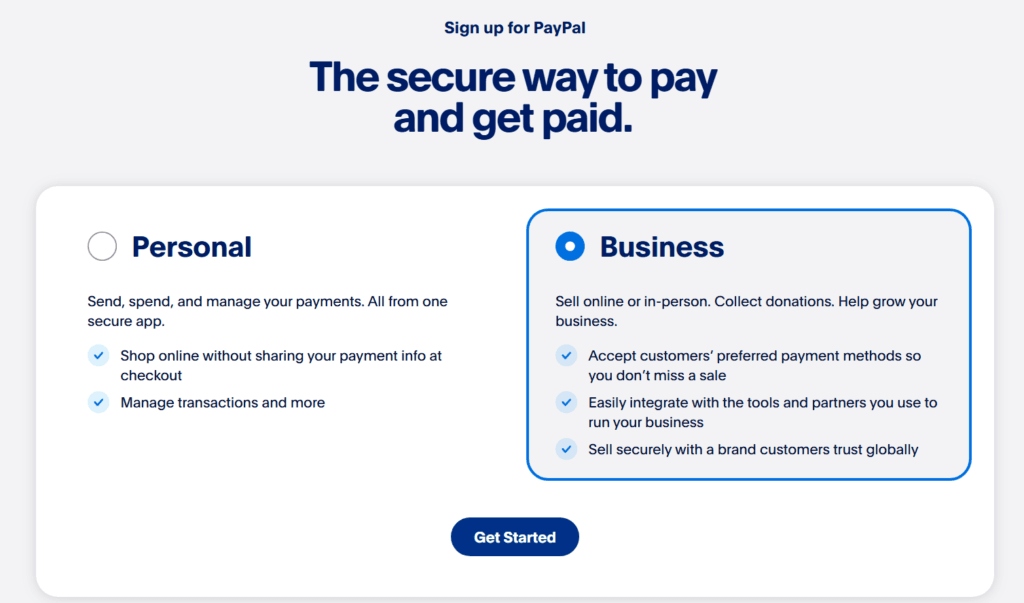 Sign up for PayPal

The secure way to pay and get paid.

Personal

Send, spend, and manage your payments. All from one secure app.

Shop online without sharing your payment info at checkout

Manage transactions and more

Business

Sell online or in-person. Collect donations. Help grow your business.

Accept customers' preferred payment methods so you don't miss a sale

Easily integrate with the tools and partners you use to run your business

Sell securely with a brand customers trust globally

Get Started